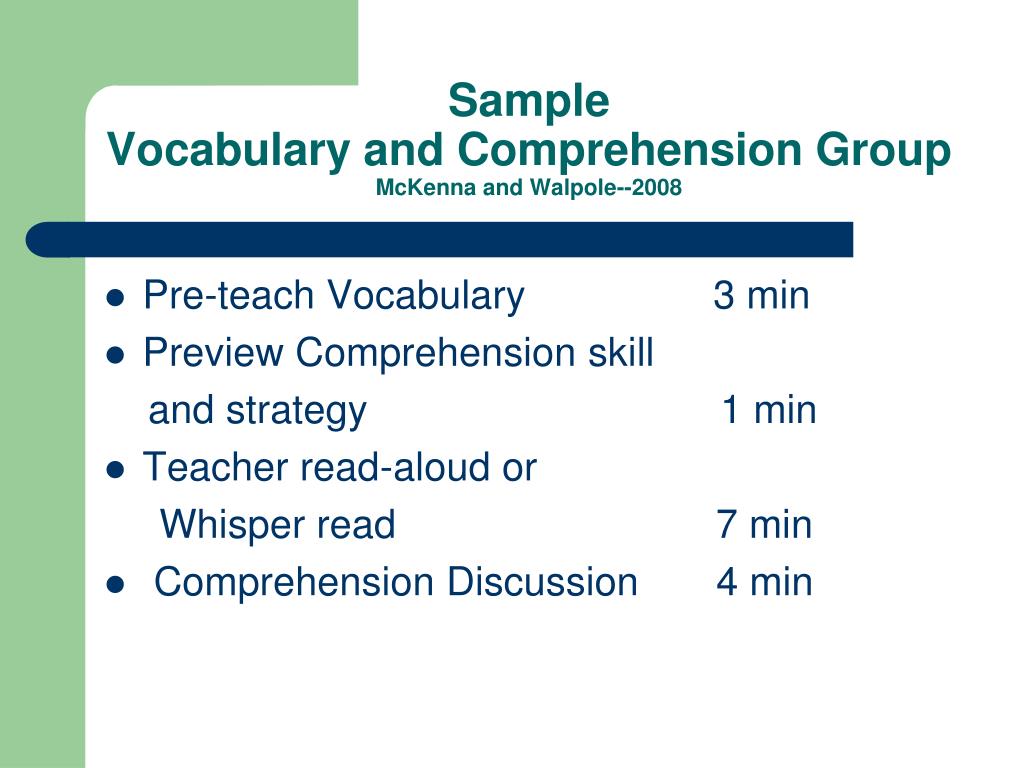 Sample
Vocabulary and Comprehension Group
McKenna and Walpole--2008

- Pre-teach Vocabulary 3 min
- Preview Comprehension skill and strategy 1 min
- Teacher read-aloud or Whisper read 7 min
- Comprehension Discussion 4 min